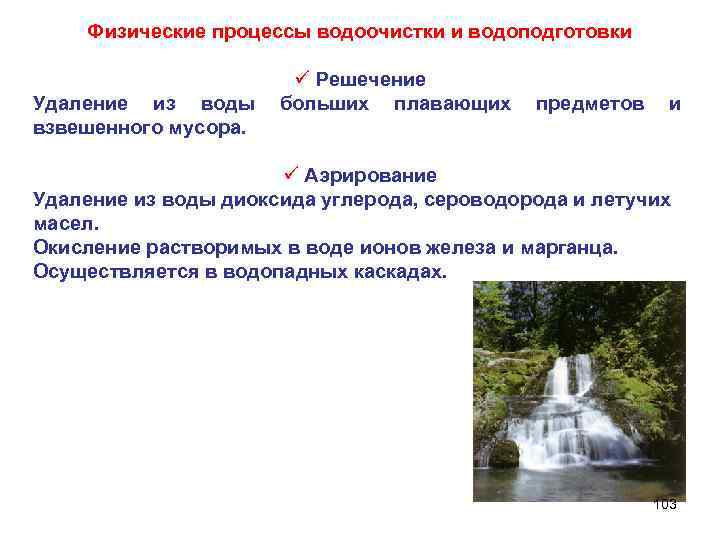 Физические процессы водоочистки и водоподготовки

✓ Решечение
Удаление из воды больших плавающих предметов и взвешенного мусора.

✓ Аэрирование
Удаление из воды диоксида углерода, сероводорода и летучих масел.
Окисление растворимых в воде ионов железа и марганца.
Осуществляется в водопадных каскадах.

103